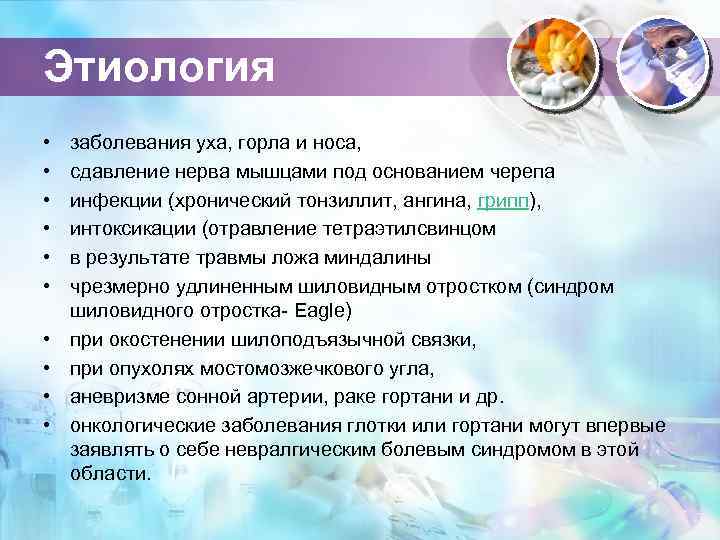 Этиология

• заболевания уха, горла и носа,
• сдавление нерва мышцами под основанием черепа
• инфекции (хронический тонзиллит, ангина, грипп),
• интоксикации (отравление тетраэтилсвинцом
• в результате травмы ложа миндалины
• чрезмерно удлиненным шиловидным отростком (синдром шиловидного отростка- Eagle)
• при окостенении шилоподъязычной связки,
• при опухолях мостомозжечкового угла,
• аневризме сонной артерии, раке гортани и др.
• онкологические заболевания глотки или гортани могут впервые заявлять о себе невралгическим болевым синдромом в этой области.